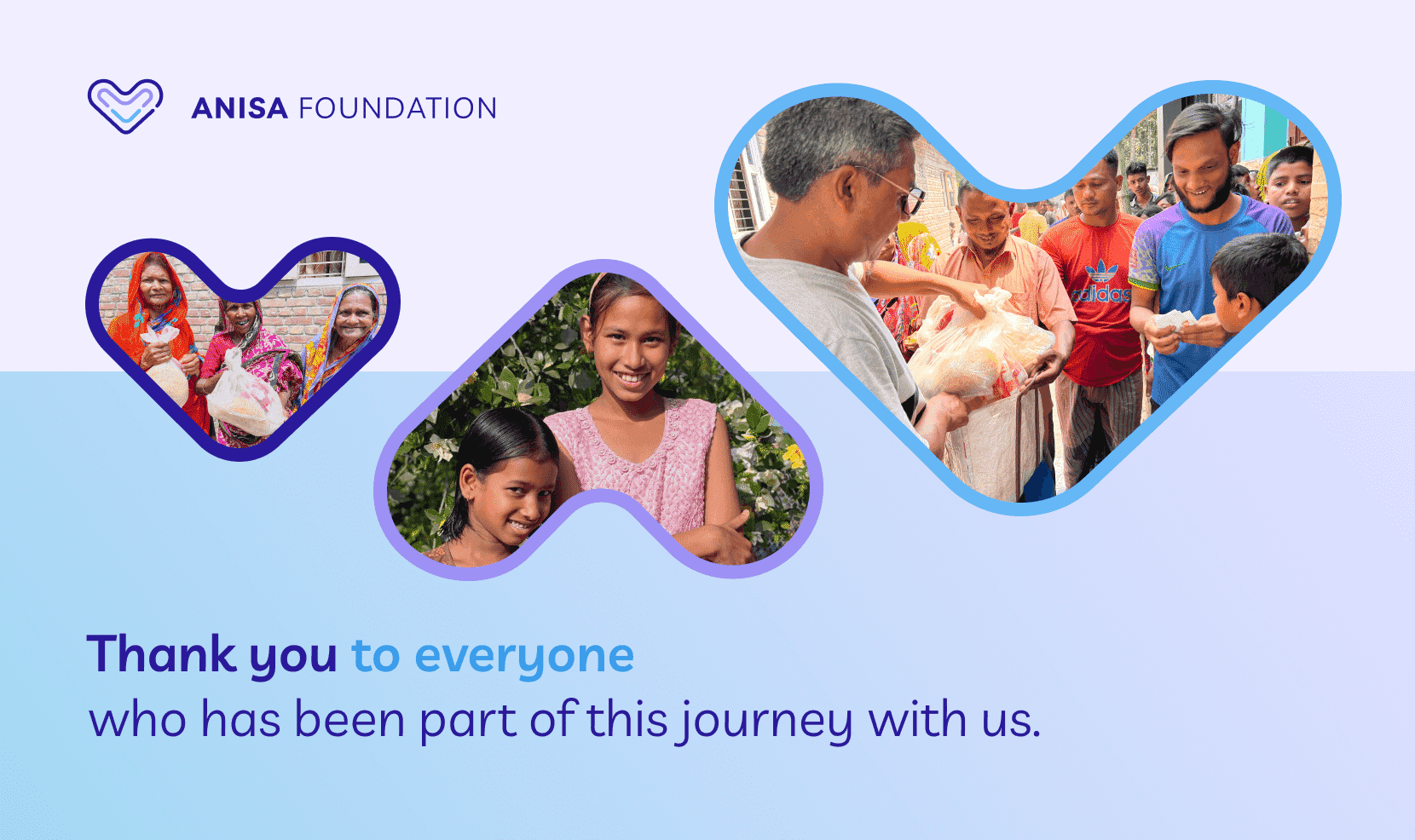 ANISA FOUNDATION

adidas

Thank you to everyone
who has been part of this journey with us.